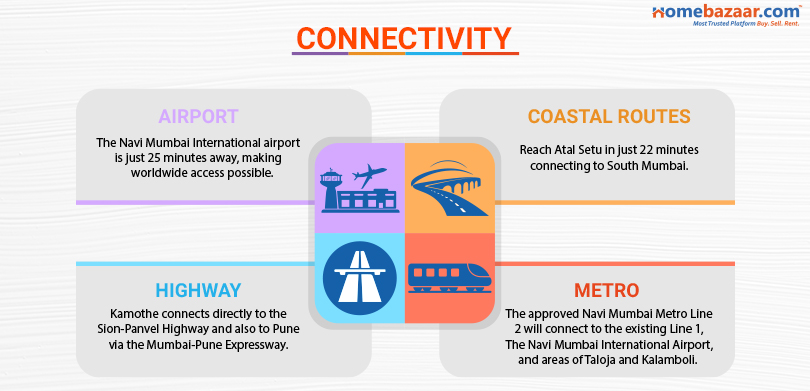 homebazaar.com™
Most Trusted Platform Buy. Sell. Rent.

CONNECTIVITY

AIRPORT

The Navi Mumbai International airport is just 25 minutes away, making worldwide access possible.

COASTAL ROUTES

Reach Atal Setu in just 22 minutes connecting to South Mumbai.

HIGHWAY

Kamothe connects directly to the Sion-Panvel Highway and also to Pune via the Mumbai-Pune Expressway.

METRO

The approved Navi Mumbai Metro Line 2 will connect to the existing Line 1, The Navi Mumbai International Airport, and areas of Taloja and Kalamboli.